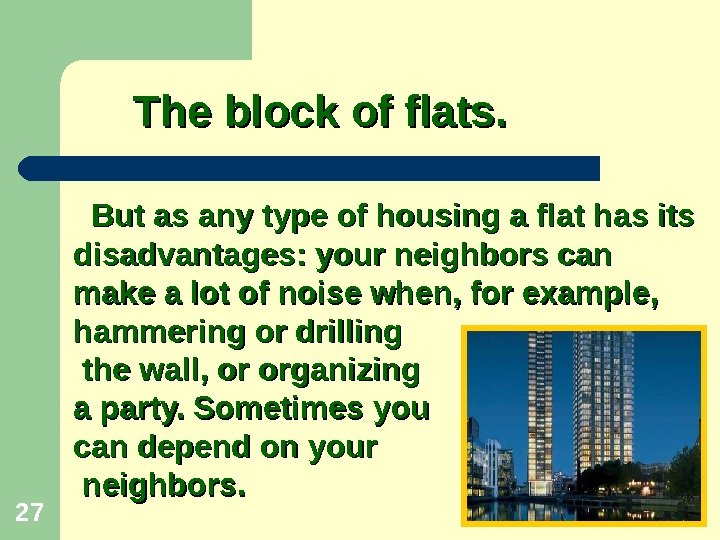 The block of flats.

But as any type of housing a flat has its disadvantages: your neighbors can make a lot of noise when, for example, hammering or drilling the wall, or organizing a party. Sometimes you can depend on your neighbors.

27